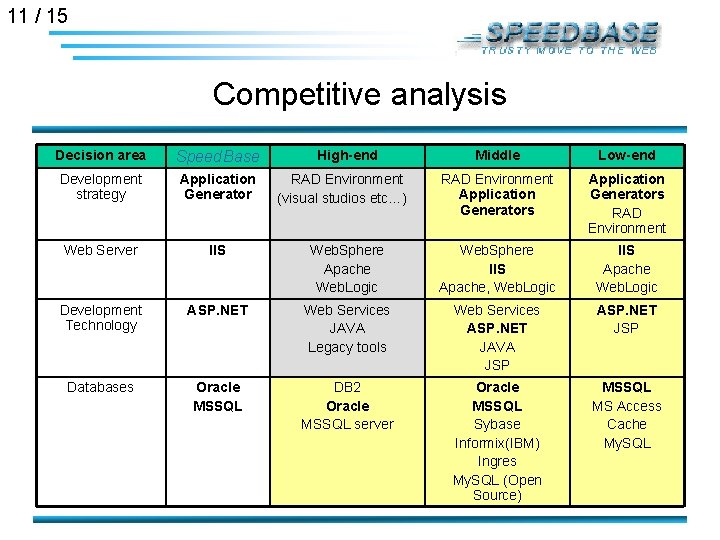 11 / 15

SPEEDBASE
TRUSTY MOVE TO THE WEB

Competitive analysis

| Decision area | SpeedBase | High-end | Middle | Low-end |
|---|---|---|---|---|
| Development strategy | Application Generator | RAD Environment (visual studios etc…) | RAD Environment Application Generators | Application Generators RAD Environment |
| Web Server | IIS | WebSphere Apache WebLogic | WebSphere IIS Apache, WebLogic | IIS Apache WebLogic |
| Development Technology | ASP.NET | Web Services JAVA Legacy tools | Web Services ASP.NET JAVA JSP | ASP.NET JSP |
| Databases | Oracle MSSQL | DB2 Oracle MSSQL server | Oracle MSSQL Sybase Informix(IBM) Ingres MySQL (Open Source) | MSSQL MS Access Cache MySQL |